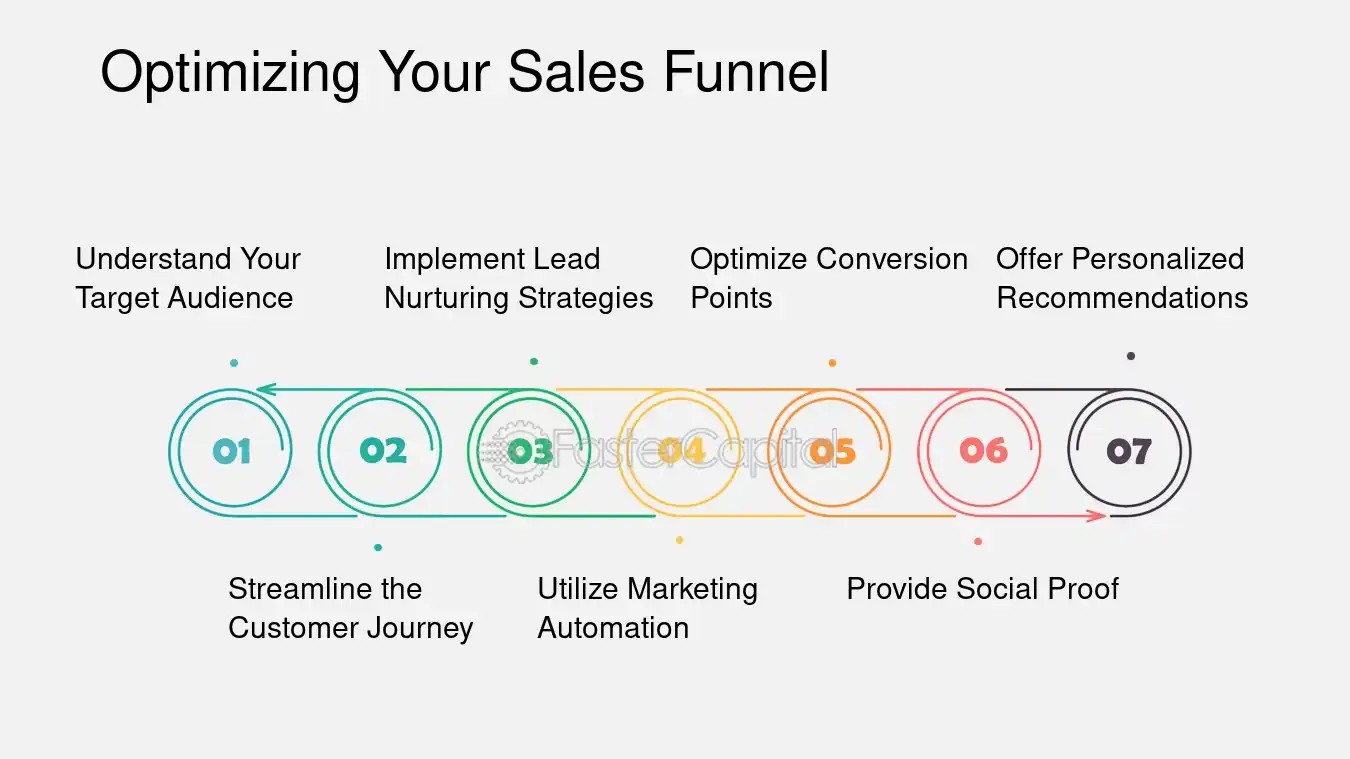 Optimizing Your Sales Funnel

Understand Your Target Audience

Implement Lead Nurturing Strategies

Optimize Conversion Points

Offer Personalized Recommendations

01

02

03

04

05

06

07

FasterCapital

Streamline the Customer Journey

Utilize Marketing Automation

Provide Social Proof